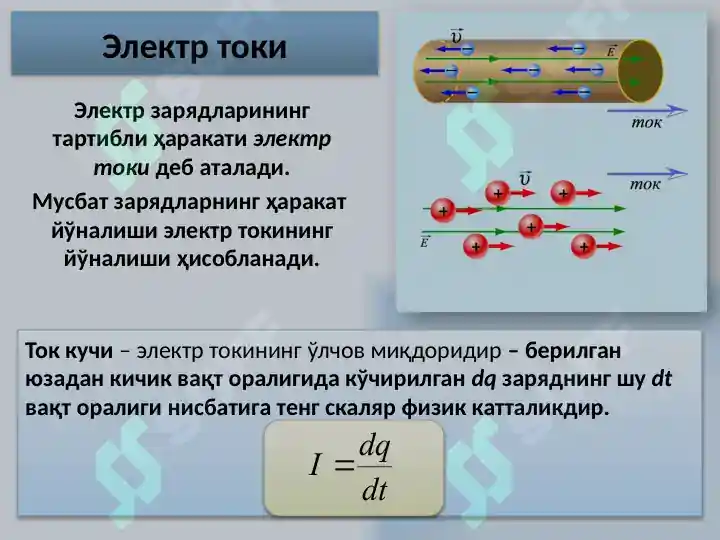 Электр токи

Электр зарядларининг тартибли ҳаракати электр токи деб аталади.

Мусбат зарядларнинг ҳаракат йўналиши электр токининг йўналиши ҳисобланади.

$\vec{v}$

$\vec{E}$

ток

$\vec{v}$

ток

$\vec{E}$

Ток кучи – электр токининг ўлчов миқдоридир – берилган юзадан кичик вақт оралигида кўчирилган dq заряднинг шу dt вақт оралиги нисбатига тенг скаляр физик катталикдир.

$I = \frac{dq}{dt}$